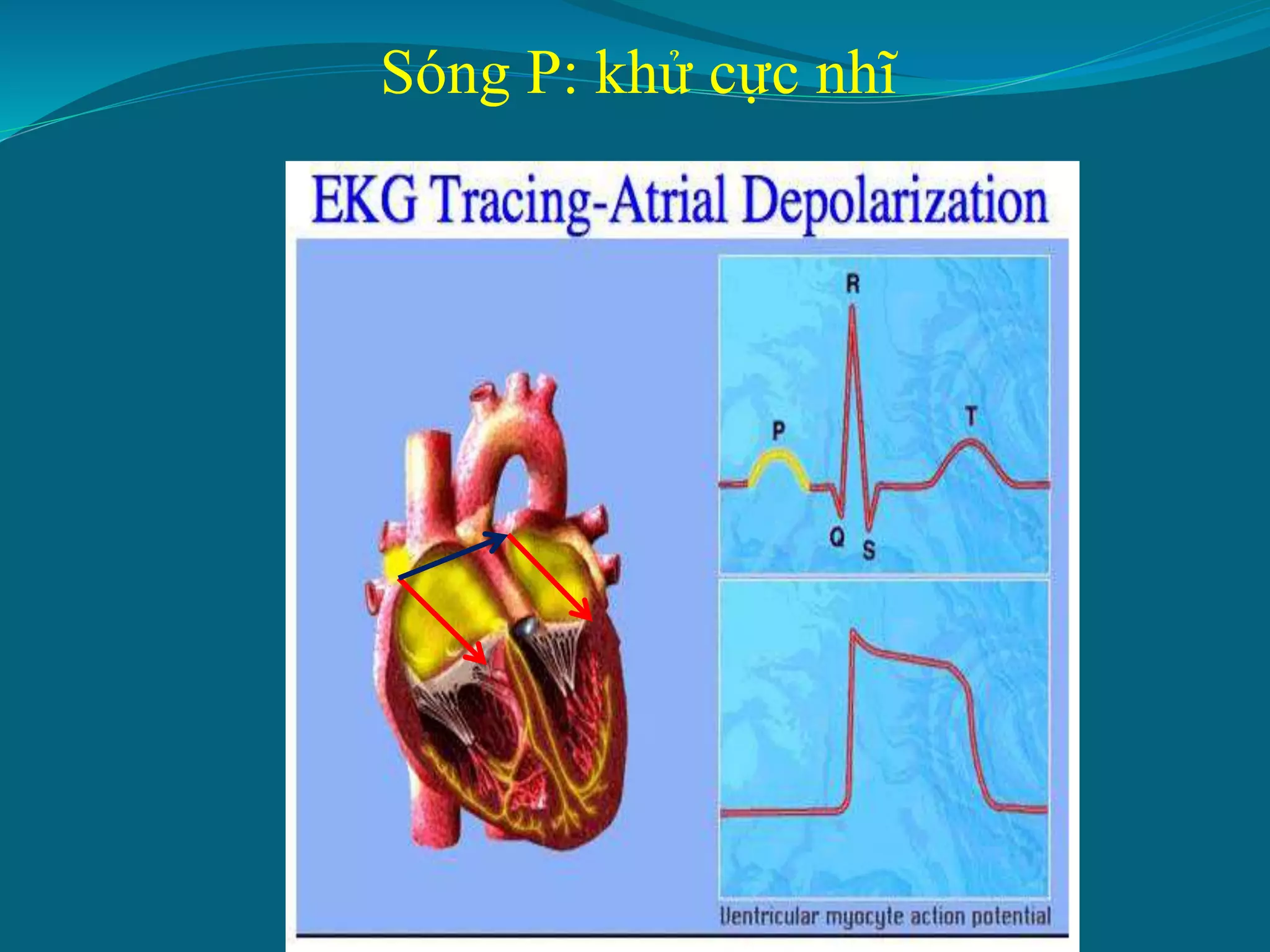 Sóng P: khử cực nhĩ

EKG Tracing-Atrial Depolarization

R

P

T

Q

S

Ventricular myocyte action potential